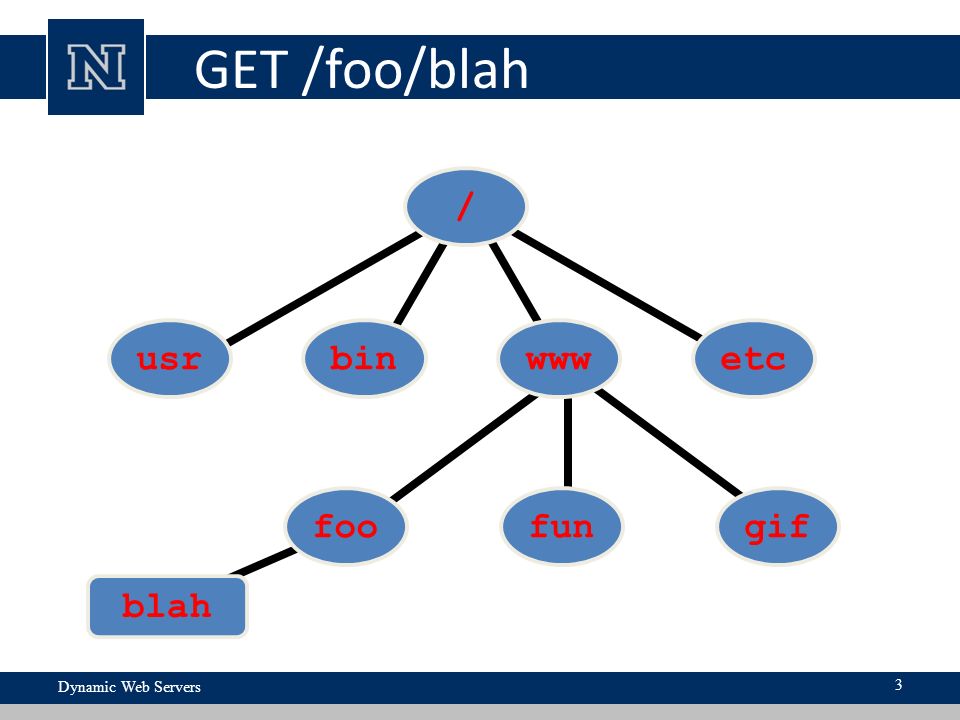 N

GET /foo/blah

/

usr

bin

www

etc

foo

fun

gif

blah

Dynamic Web Servers

3